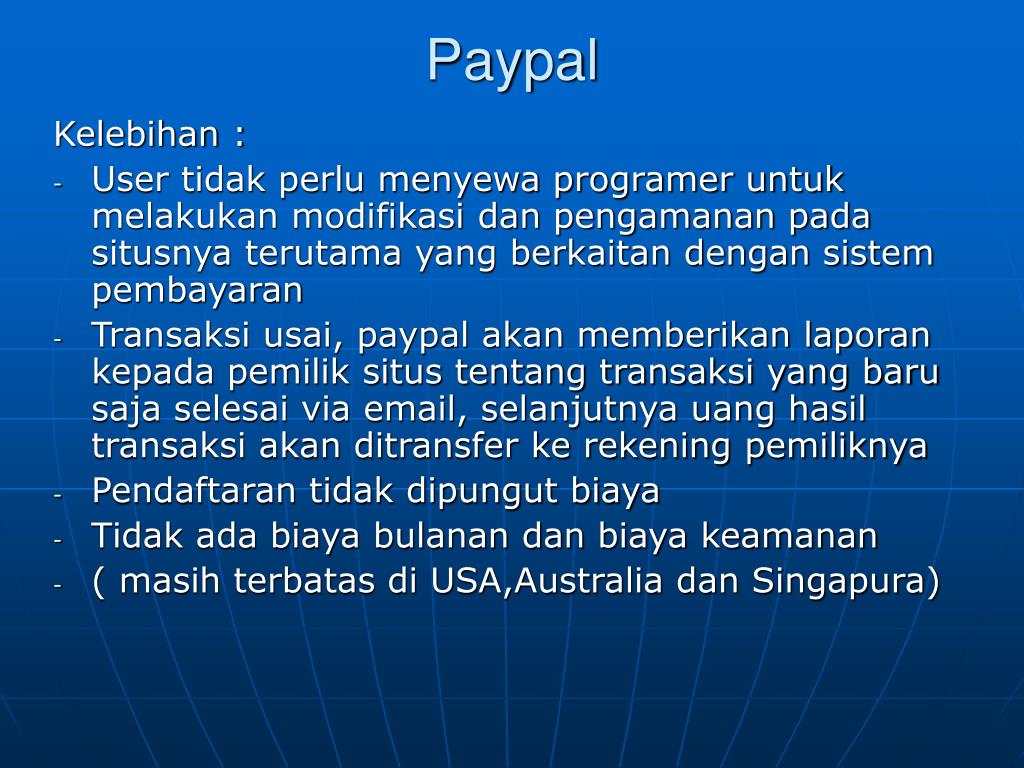 Paypal

Kelebihan :

- User tidak perlu menyewa programer untuk melakukan modifikasi dan pengamanan pada situsnya terutama yang berkaitan dengan sistem pembayaran
- Transaksi usai, paypal akan memberikan laporan kepada pemilik situs tentang transaksi yang baru saja selesai via email, selanjutnya uang hasil transaksi akan ditransfer ke rekening pemiliknya
- Pendaftaran tidak dipungut biaya
- Tidak ada biaya bulanan dan biaya keamanan
- ( masih terbatas di USA,Australia dan Singapura)